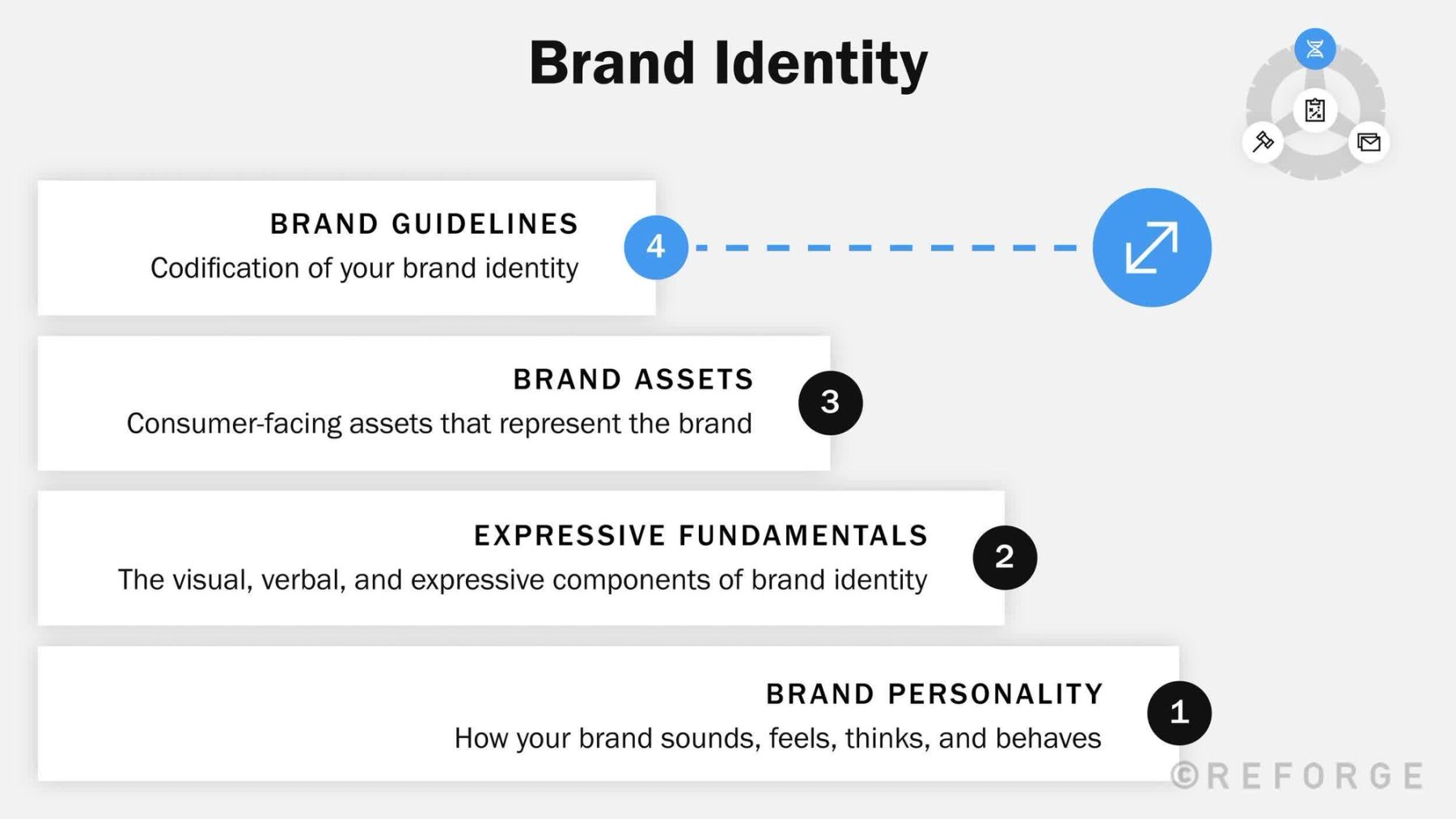 Brand Identity

BRAND GUIDELINES
Codification of your brand identity

4

BRAND ASSETS
Consumer-facing assets that represent the brand

3

EXPRESSIVE FUNDAMENTALS
The visual, verbal, and expressive components of brand identity

2

BRAND PERSONALITY
How your brand sounds, feels, thinks, and behaves

1

©REFORGE